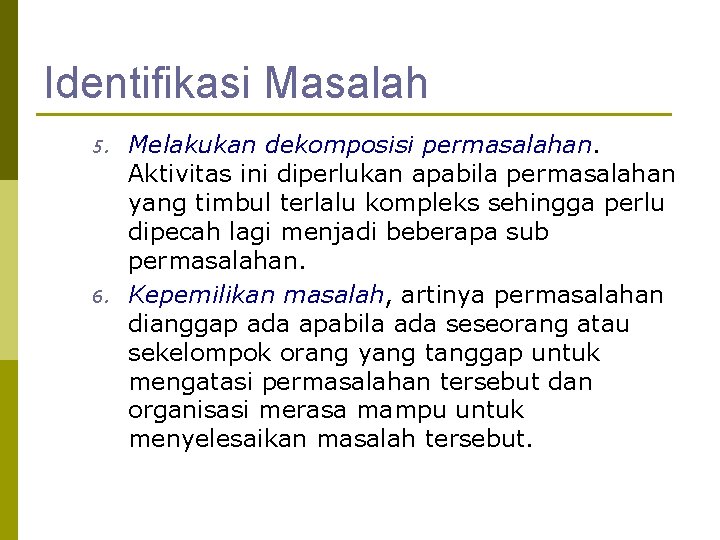 Identifikasi Masalah

5. Melakukan dekomposisi permasalahan. Aktivitas ini diperlukan apabila permasalahan yang timbul terlalu kompleks sehingga perlu dipecah lagi menjadi beberapa sub permasalahan.

6. Kepemilikan masalah, artinya permasalahan dianggap ada apabila ada seseorang atau sekelompok orang yang tanggap untuk mengatasi permasalahan tersebut dan organisasi merasa mampu untuk menyelesaikan masalah tersebut.